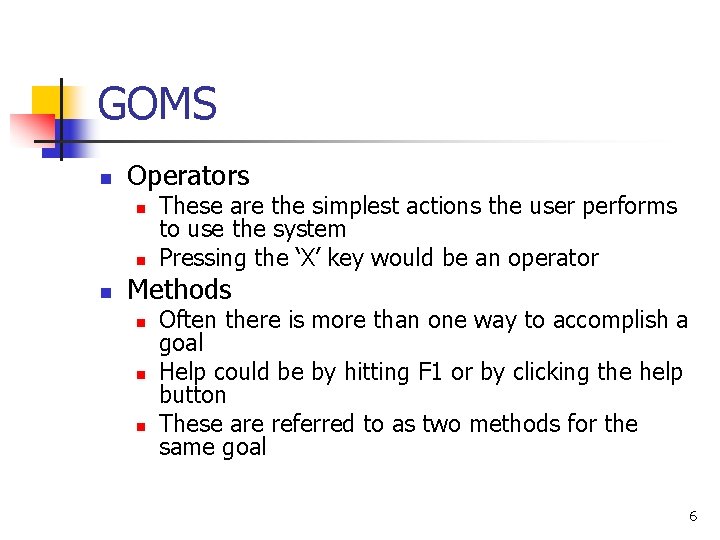 GOMS

Operators

These are the simplest actions the user performs to use the system

Pressing the ‘X’ key would be an operator

Methods

Often there is more than one way to accomplish a goal

Help could be by hitting F1 or by clicking the help button

These are referred to as two methods for the same goal

6